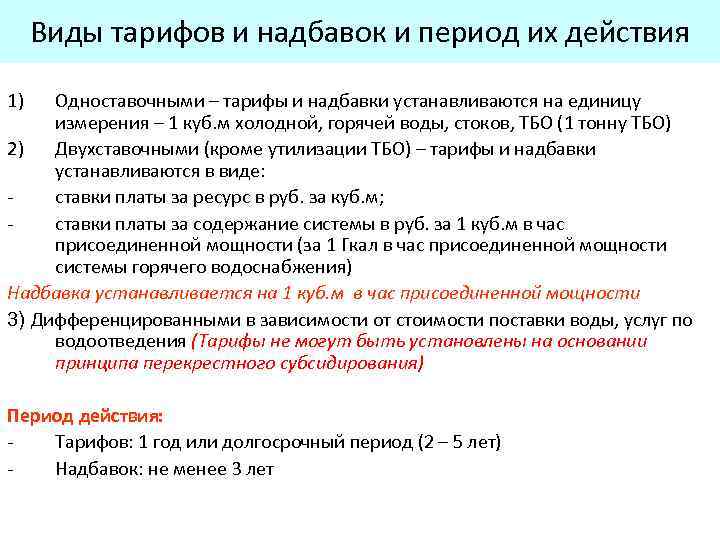 Виды тарифов и надбавок и период их действия

1) Одноставочными – тарифы и надбавки устанавливаются на единицу измерения – 1 куб.м холодной, горячей воды, стоков, ТБО (1 тонну ТБО)

2) Двухставочными (кроме утилизации ТБО) – тарифы и надбавки устанавливаются в виде:

- ставки платы за ресурс в руб. за куб.м;

- ставки платы за содержание системы в руб. за 1 куб.м в час присоединенной мощности (за 1 Гкал в час присоединенной мощности системы горячего водоснабжения)

Надбавка устанавливается на 1 куб.м в час присоединенной мощности

3) Дифференцированными в зависимости от стоимости поставки воды, услуг по водоотведения (Тарифы не могут быть установлены на основании принципа перекрестного субсидирования)

Период действия:

- Тарифов: 1 год или долгосрочный период (2 – 5 лет)

- Надбавок: не менее 3 лет